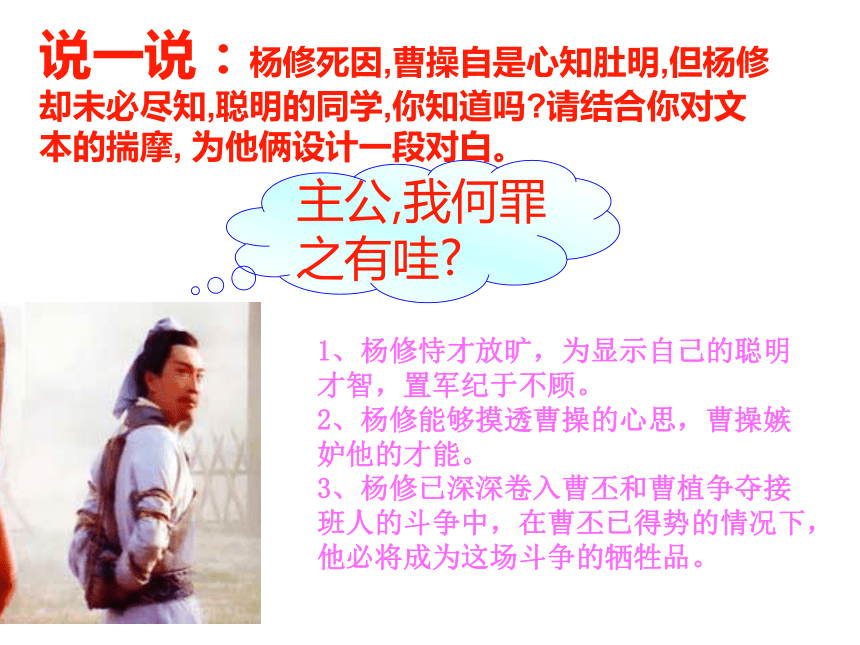 说一说：杨修死因,曹操自是心知肚明,但杨修却未必尽知,聪明的同学,你知道吗?请结合你对文本的揣摩, 为他俩设计一段对白。

主公,我何罪之有哇?

1、杨修恃才放旷，为显示自己的聪明才智，置军纪于不顾。
2、杨修能够摸透曹操的心思，曹操嫉妒他的才能。
3、杨修已深深卷入曹丕和曹植争夺接班人的斗争中，在曹丕已得势的情况下，他必将成为这场斗争的牺牲品。